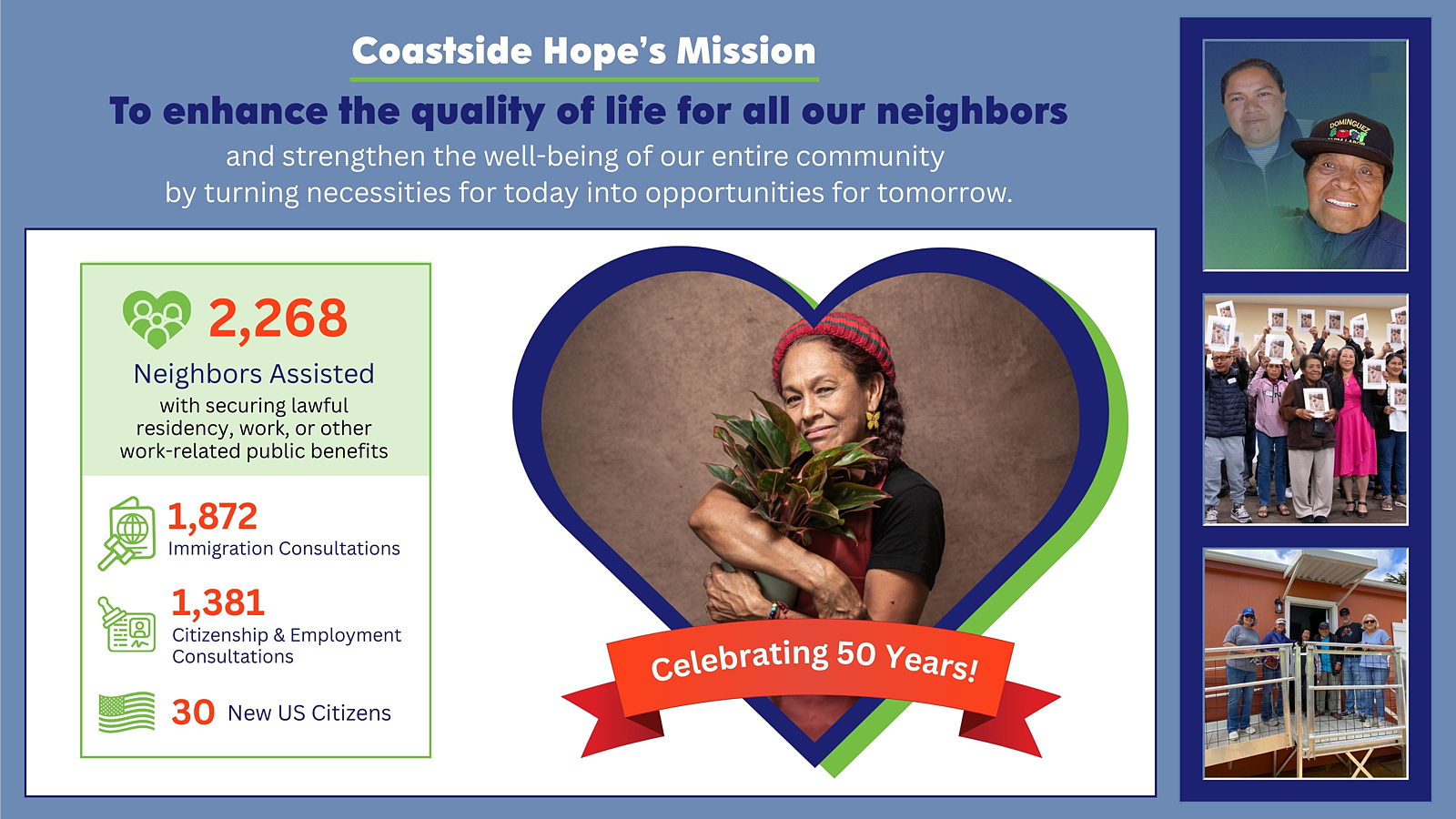 Coastside Hope's Mission

To enhance the quality of life for all our neighbors

and strengthen the well-being of our entire community by turning necessities for today into opportunities for tomorrow.

2,268

Neighbors Assisted

with securing lawful residency, work, or other work-related public benefits

1,872

Immigration Consultations

1,381

Citizenship & Employment Consultations

30 New US Citizens

Celebrating 50 Years!

DOMINGUEZ